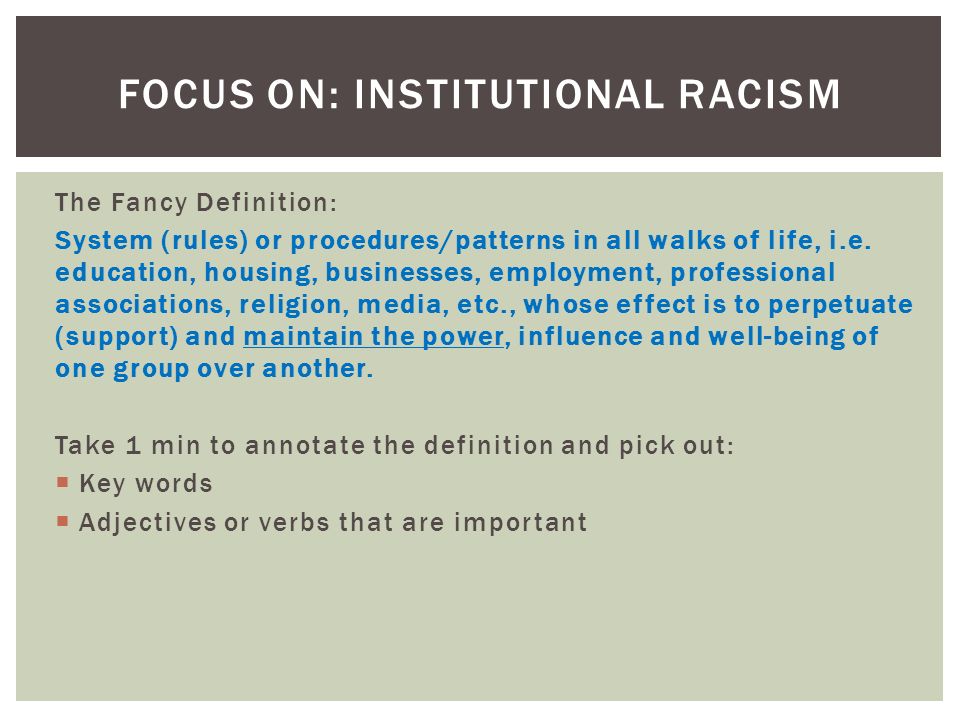 FOCUS ON: INSTITUTIONAL RACISM

The Fancy Definition:

System (rules) or procedures/patterns in all walks of life, i.e. education, housing, businesses, employment, professional associations, religion, media, etc., whose effect is to perpetuate (support) and maintain the power, influence and well-being of one group over another.

Take 1 min to annotate the definition and pick out:

- Key words
- Adjectives or verbs that are important